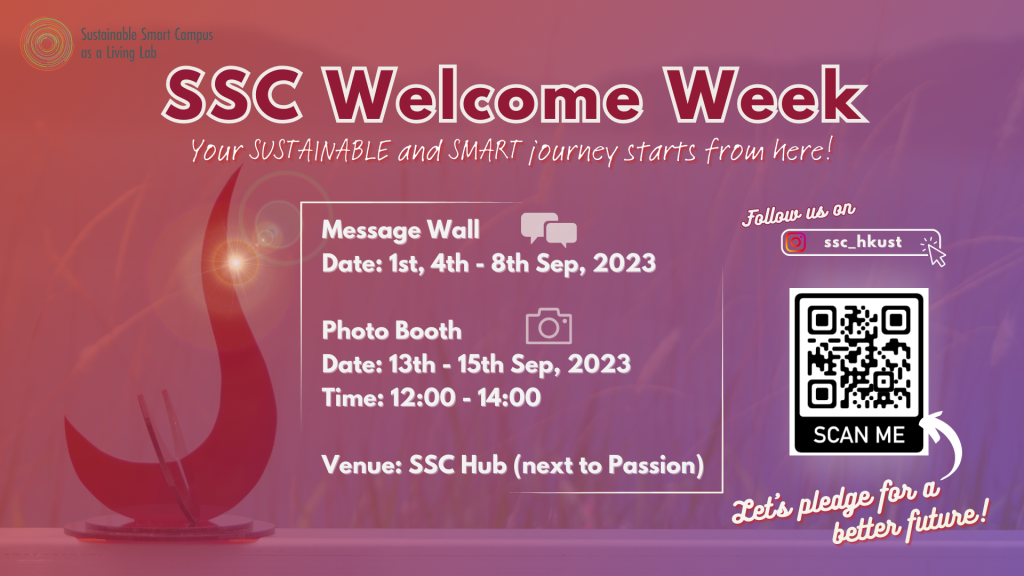 Sustainable Smart Campus as a Living Lab

SSC Welcome Week

Your SUSTAINABLE and SMART journey starts from here!

Message Wall
Date: 1st, 4th - 8th Sep, 2023

Photo Booth
Date: 13th - 15th Sep, 2023
Time: 12:00 - 14:00

Venue: SSC Hub (next to Passion)

Follow us on

ssc_hkust

SCAN ME

Let's pledge for a better future!